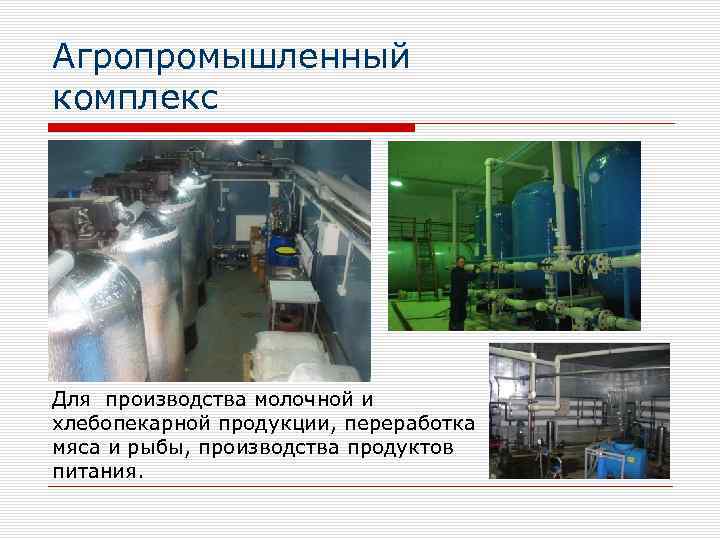 Агропромышленный комплекс

Для производства молочной и хлебопекарной продукции, переработка мяса и рыбы, производства продуктов питания.